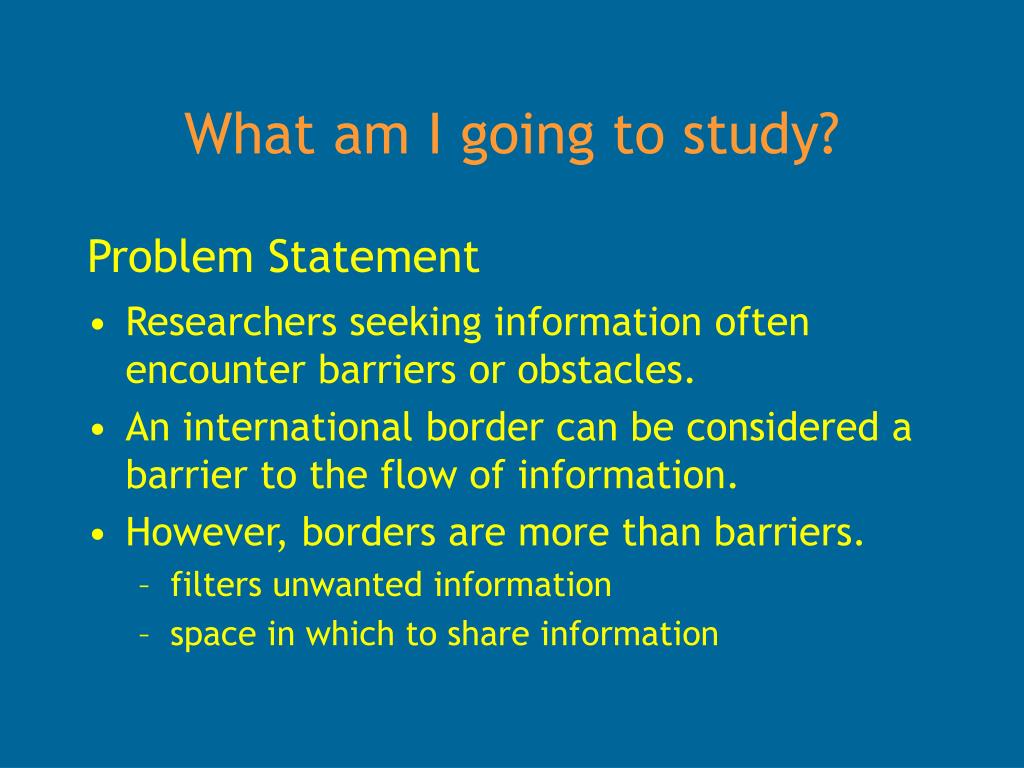 What am I going to study?

Problem Statement

• Researchers seeking information often encounter barriers or obstacles.
• An international border can be considered a barrier to the flow of information.
• However, borders are more than barriers.
  – filters unwanted information
  – space in which to share information